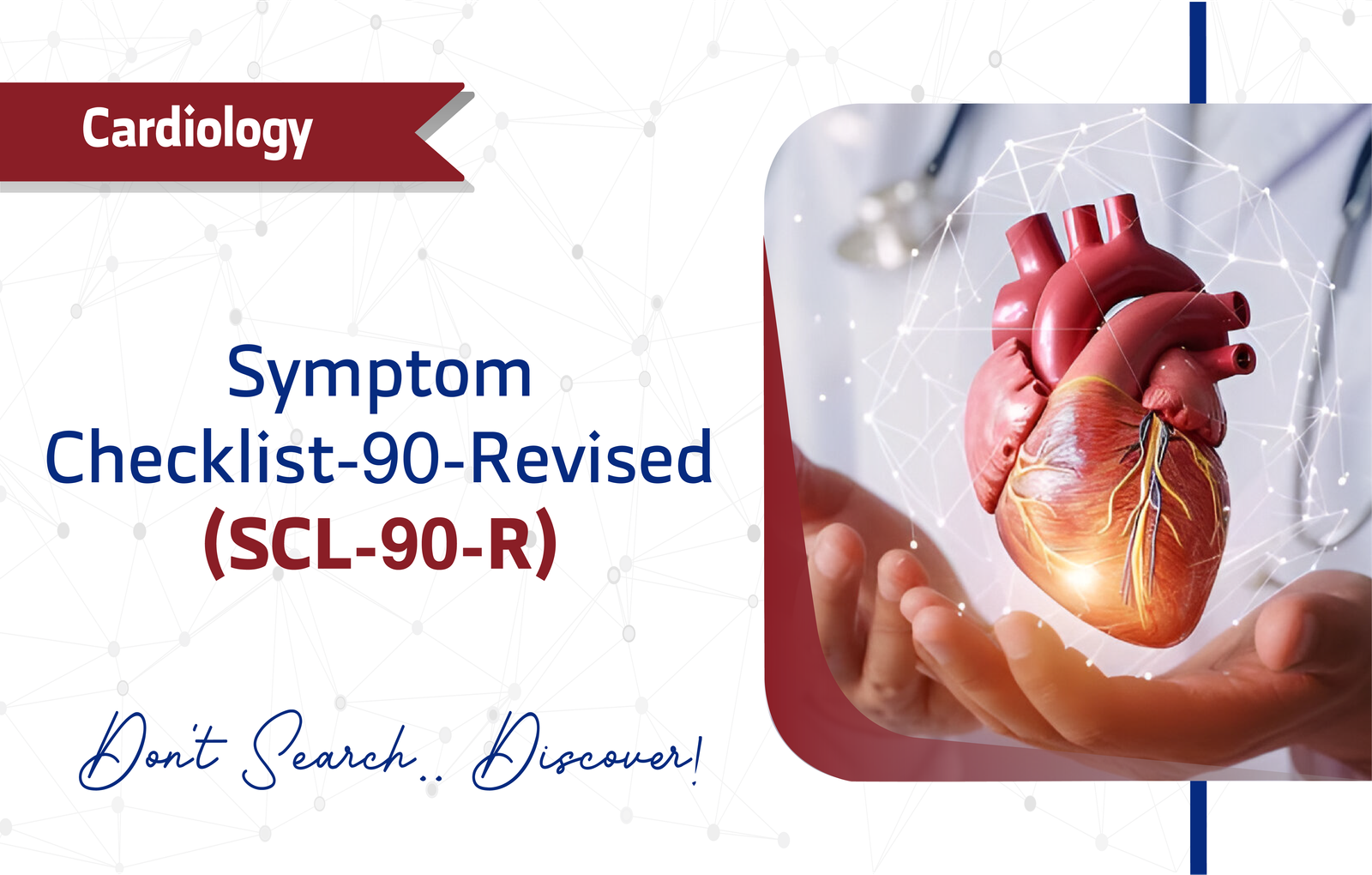 Cardiology

Symptom Checklist-90-Revised (SCL-90-R)

Don't Search.. Discover!